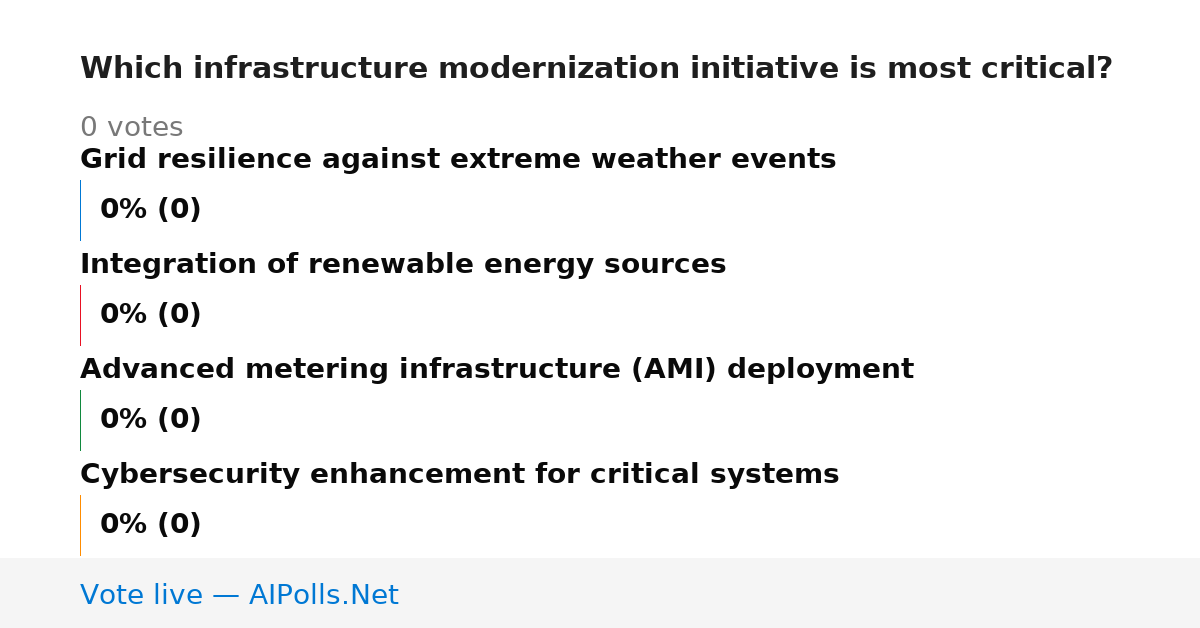 Which infrastructure modernization initiative is most critical?

0 votes

Grid resilience against extreme weather events

0% (0)

Integration of renewable energy sources

0% (0)

Advanced metering infrastructure (AMI) deployment

0% (0)

Cybersecurity enhancement for critical systems

0% (0)

Vote live — AIPolls.Net